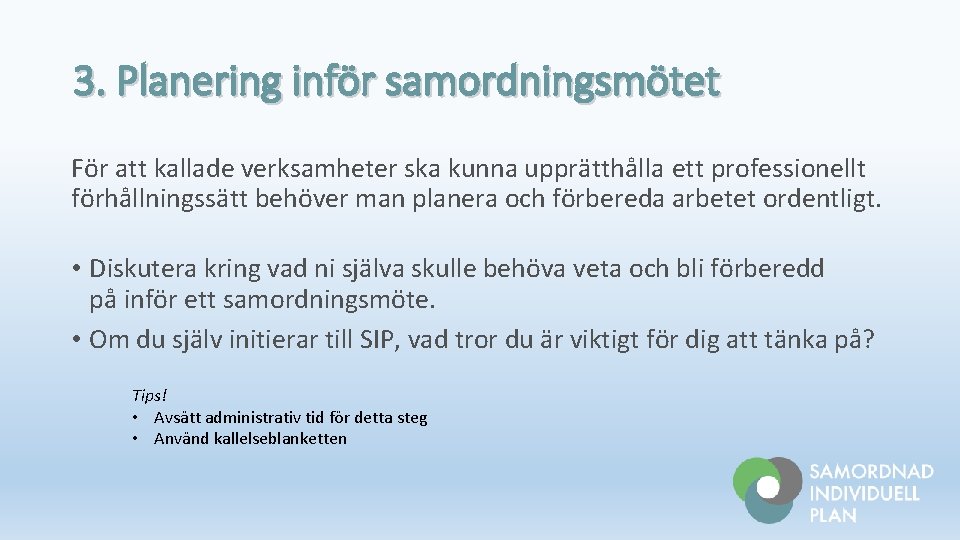 3. Planering inför samordningsmötet

För att kallade verksamheter ska kunna upprätthålla ett professionellt förhållningssätt behöver man planera och förbereda arbetet ordentligt.

• Diskutera kring vad ni själva skulle behöva veta och bli förberedd på inför ett samordningsmöte.
• Om du själv initierar till SIP, vad tror du är viktigt för dig att tänka på?

Tips!
• Avsätt administrativ tid för detta steg
• Använd kallelseblanketten

SAMORDNAD INDIVIDUELL PLAN